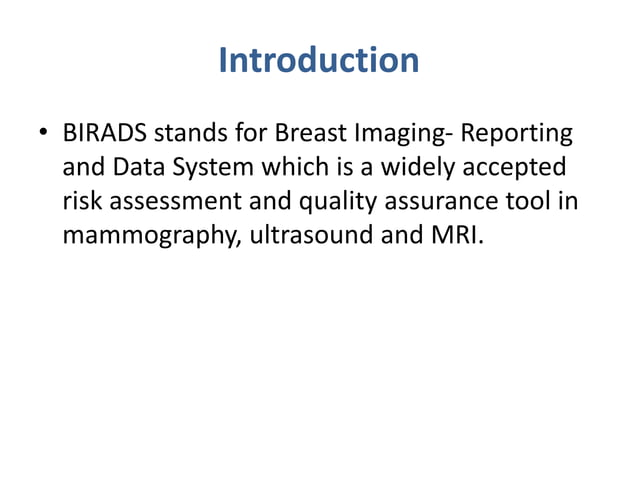 Introduction

• BIRADS stands for Breast Imaging- Reporting and Data System which is a widely accepted risk assessment and quality assurance tool in mammography, ultrasound and MRI.